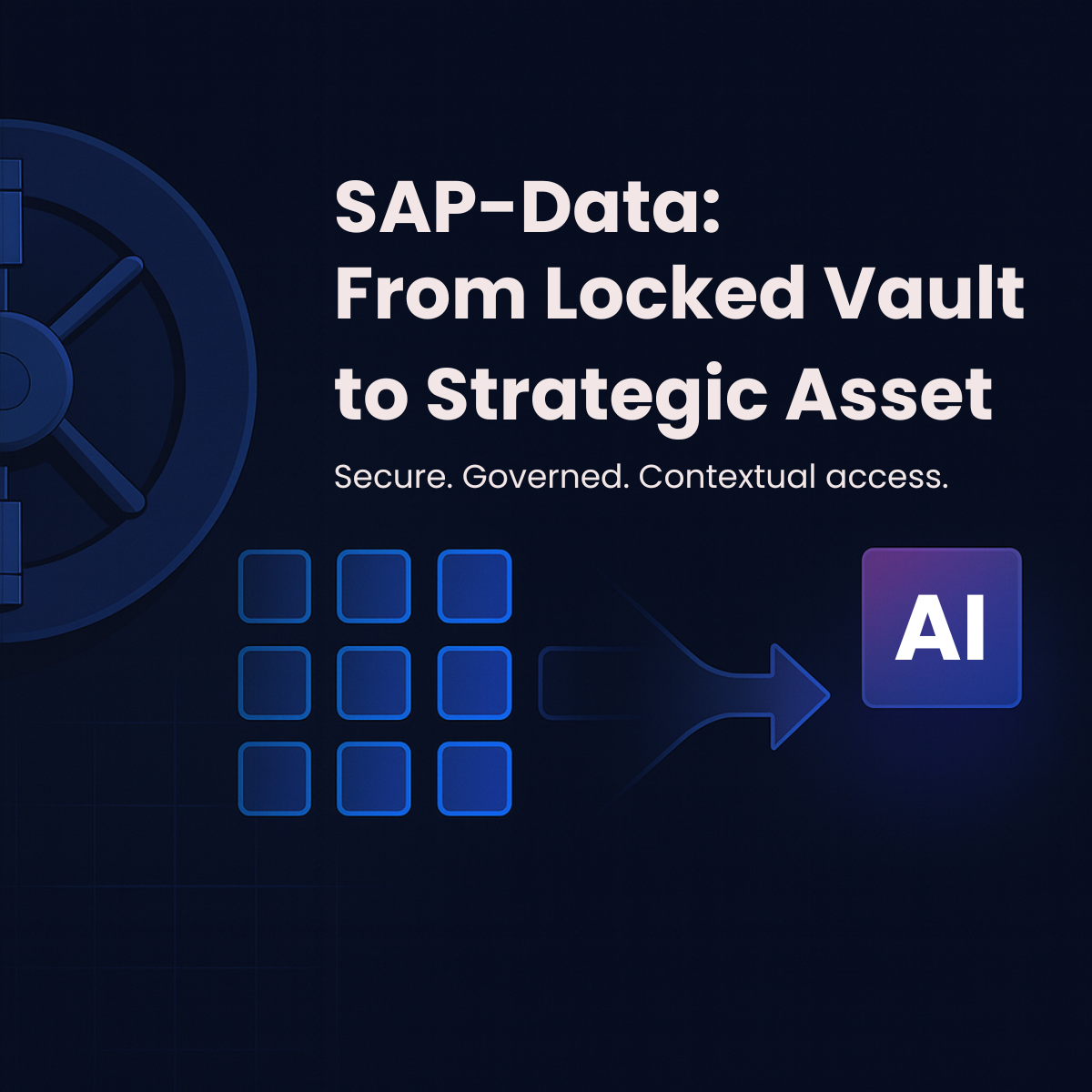 SAP-Data:
From Locked Vault to Strategic Asset

Secure. Governed. Contextual access.

AI